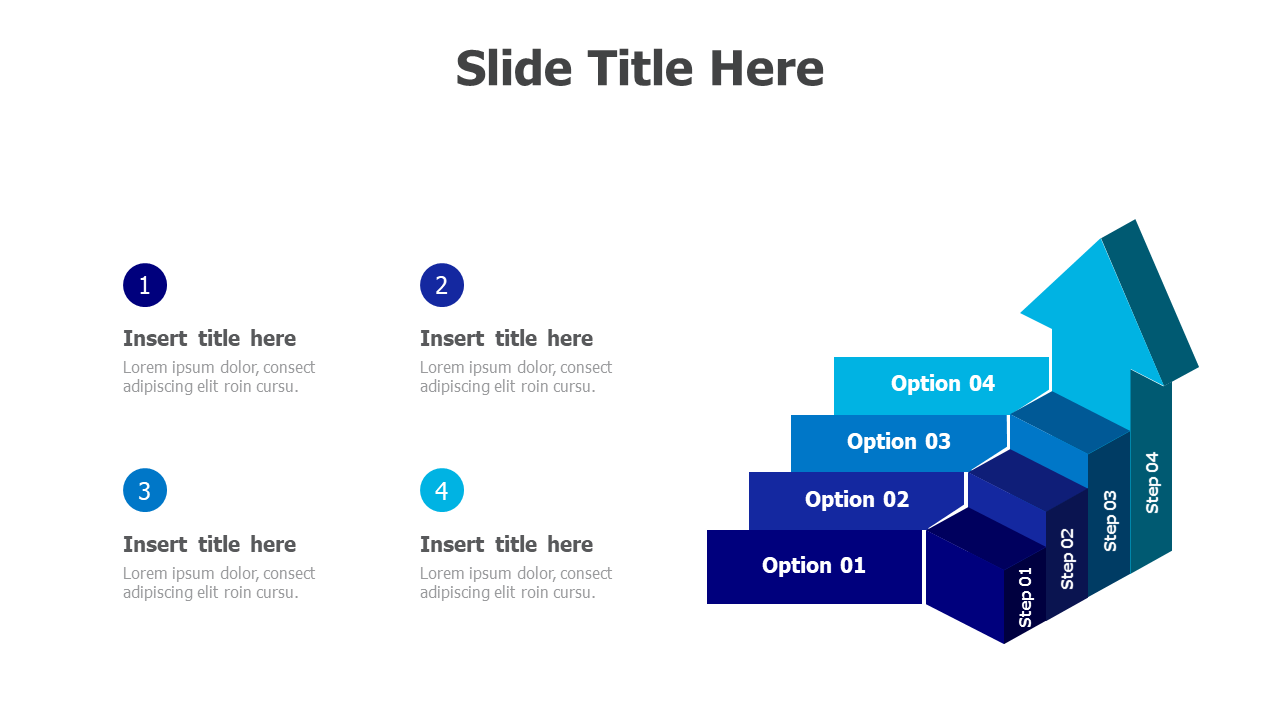 Slide Title Here

1

Insert title here

Lorem ipsum dolor, consect adipiscing elit roin cursu.

2

Insert title here

Lorem ipsum dolor, consect adipiscing elit roin cursu.

3

Insert title here

Lorem ipsum dolor, consect adipiscing elit roin cursu.

4

Insert title here

Lorem ipsum dolor, consect adipiscing elit roin cursu.

Option 04

Option 03

Option 02

Option 01

Step 01

Step 02

Step 03

Step 04